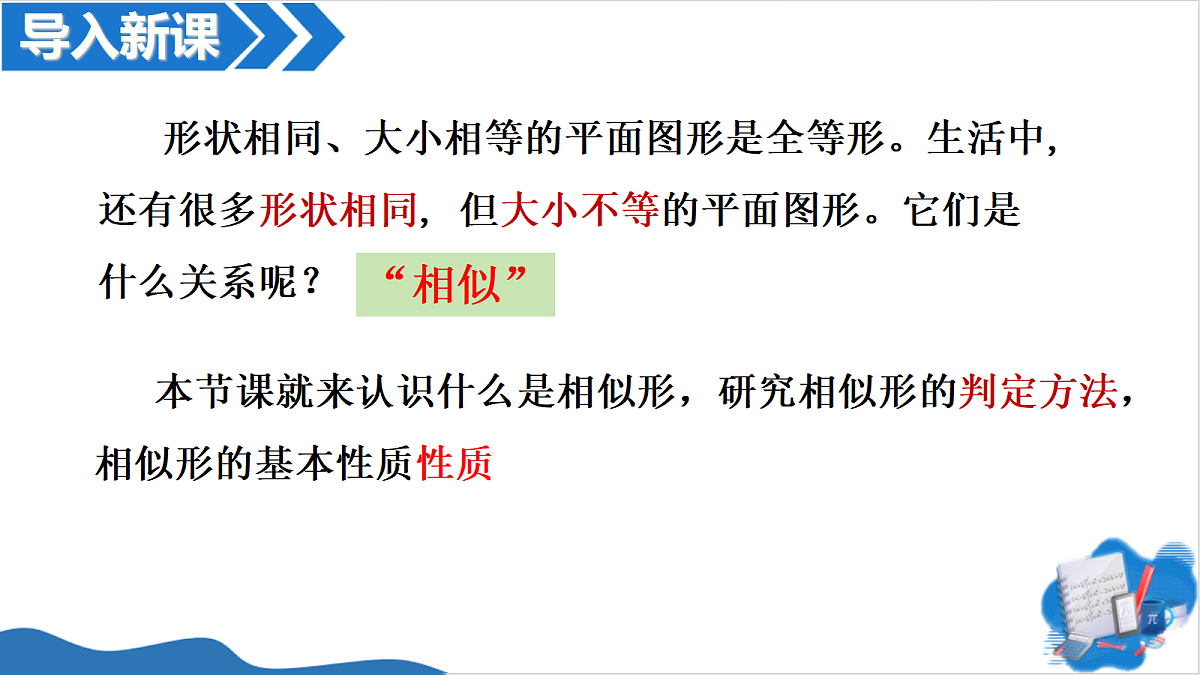 导入新课

形状相同、大小相等的平面图形是全等形。生活中，还有很多形状相同，但大小不等的平面图形。它们是什么关系呢？

“相似”

本节课就来认识什么是相似形，研究相似形的判定方法，相似形的基本性质性质